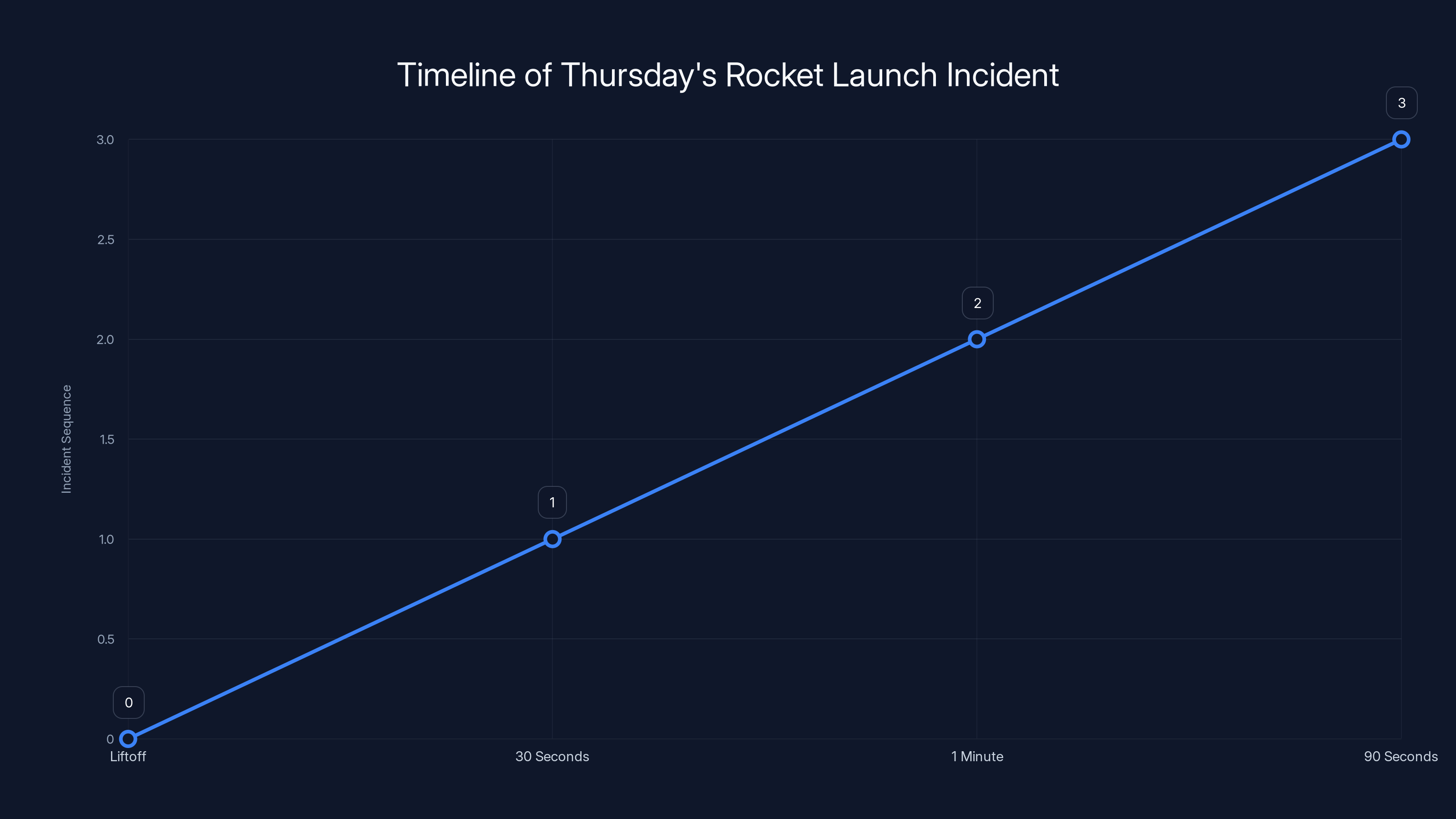 Timeline of Thursday's Rocket Launch Incident

Incident Sequence

3.0
2.5
2.0
1.5
1.0
0.5
0

0
1
2
3

Liftoff
30 Seconds
1 Minute
90 Seconds